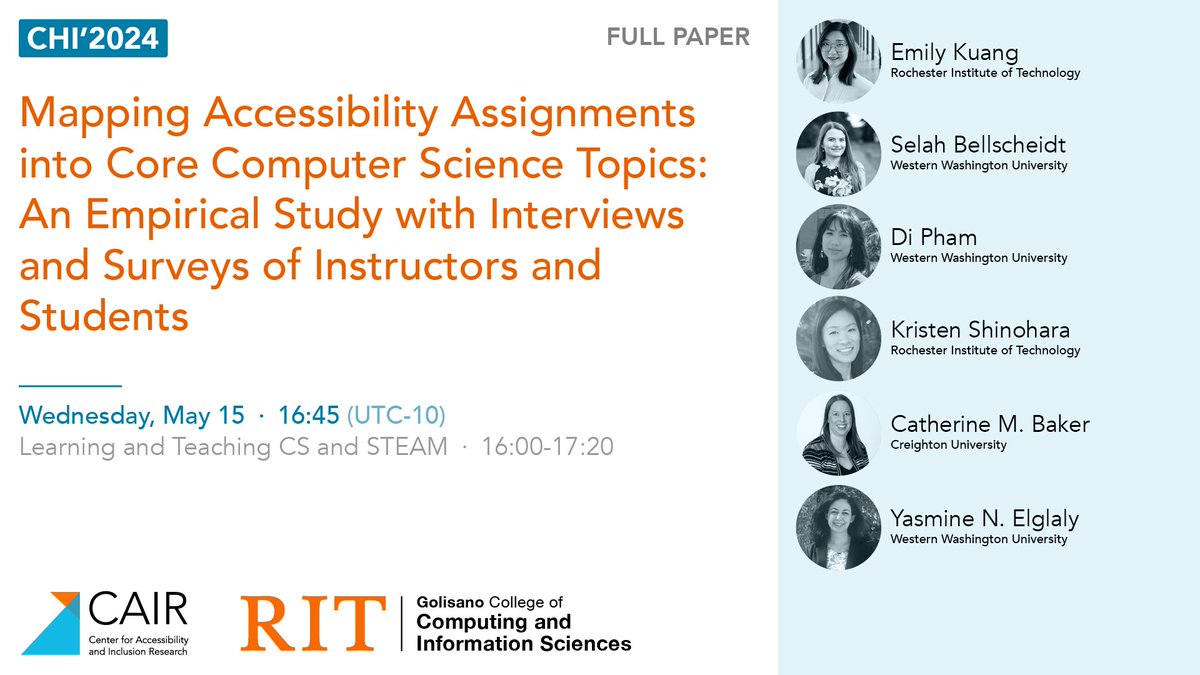 CHI'2024

FULL PAPER

Mapping Accessibility Assignments into Core Computer Science Topics: An Empirical Study with Interviews and Surveys of Instructors and Students

Wednesday, May 15 · 16:45 (UTC-10)
Learning and Teaching CS and STEAM · 16:00-17:20

CAIR
Center for Accessibility and Inclusion Research

RIT | Golisano College of Computing and Information Sciences

Emily Kuang
Rochester Institute of Technology

Selah Bellscheidt
Western Washington University

Di Pham
Western Washington University

Kristen Shinohara
Rochester Institute of Technology

Catherine M. Baker
Creighton University

Yasmine N. Elglaly
Western Washington University